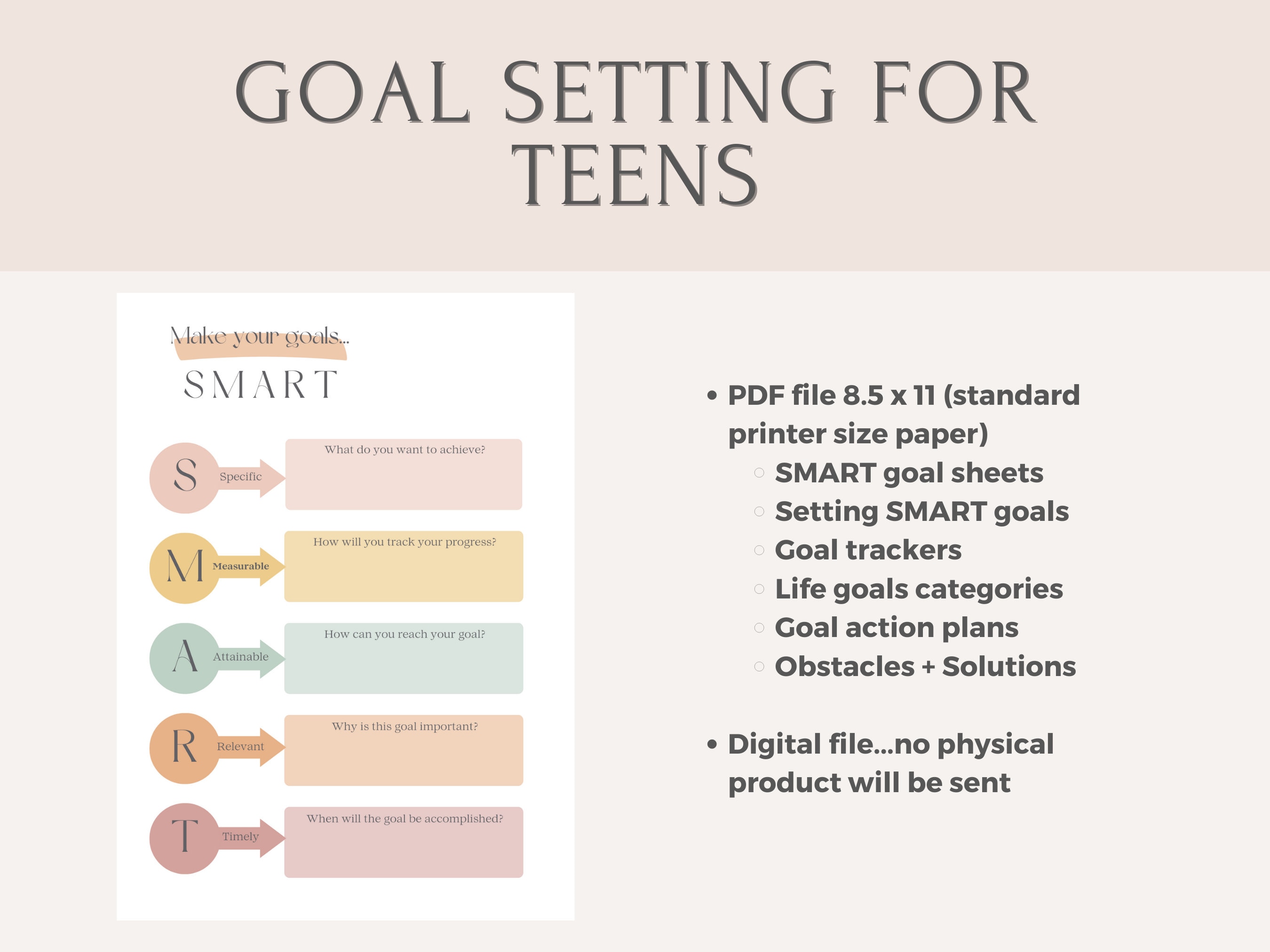 GOAL SETTING FOR TEENS

Make your goals...

SMART

S Specific
What do you want to achieve?

M Measurable
How will you track your progress?

A Attainable
How can you reach your goal?

R Relevant
Why is this goal important?

T Timely
When will the goal be accomplished?

• PDF file 8.5 x 11 (standard printer size paper)
 ○ SMART goal sheets
 ○ Setting SMART goals
 ○ Goal trackers
 ○ Life goals categories
 ○ Goal action plans
 ○ Obstacles + Solutions

• Digital file...no physical product will be sent